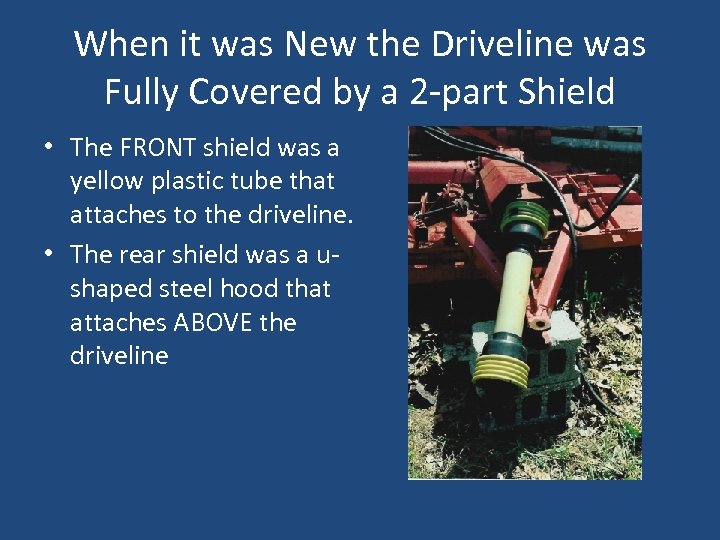 When it was New the Driveline was Fully Covered by a 2-part Shield

• The FRONT shield was a yellow plastic tube that attaches to the driveline.

• The rear shield was a u-shaped steel hood that attaches ABOVE the driveline